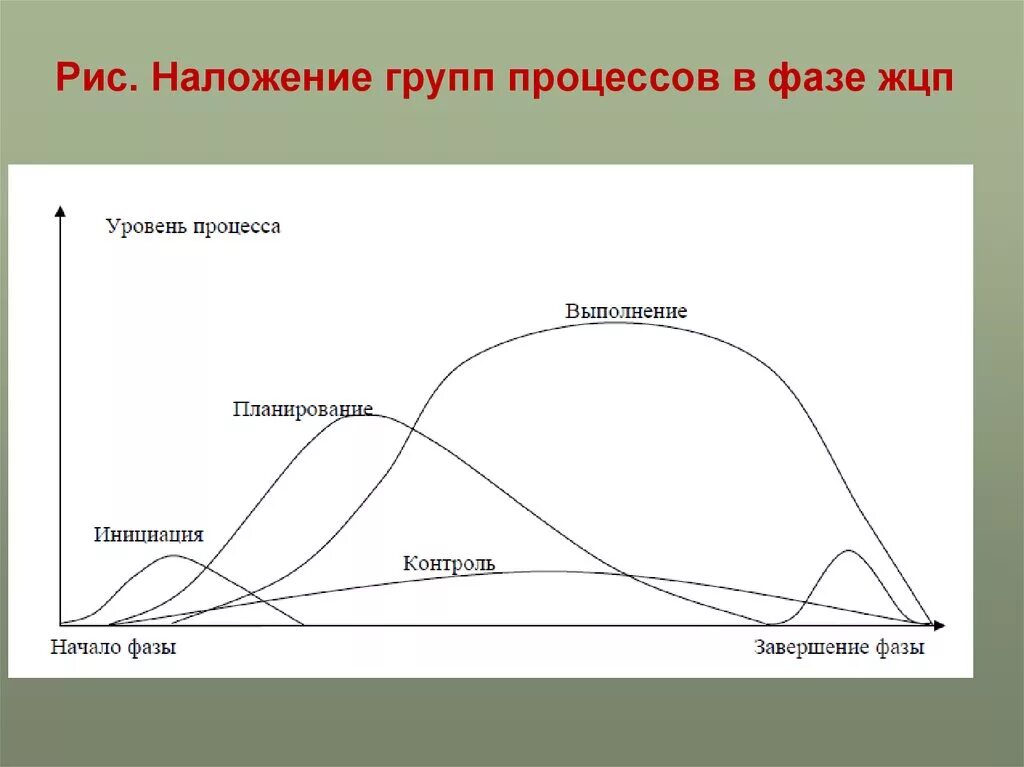 Рис. Наложение групп процессов в фазе жцп

Уровень процесса

Выполнение

Планирование

Инициация

Контроль

Начало фазы

Завершение фазы